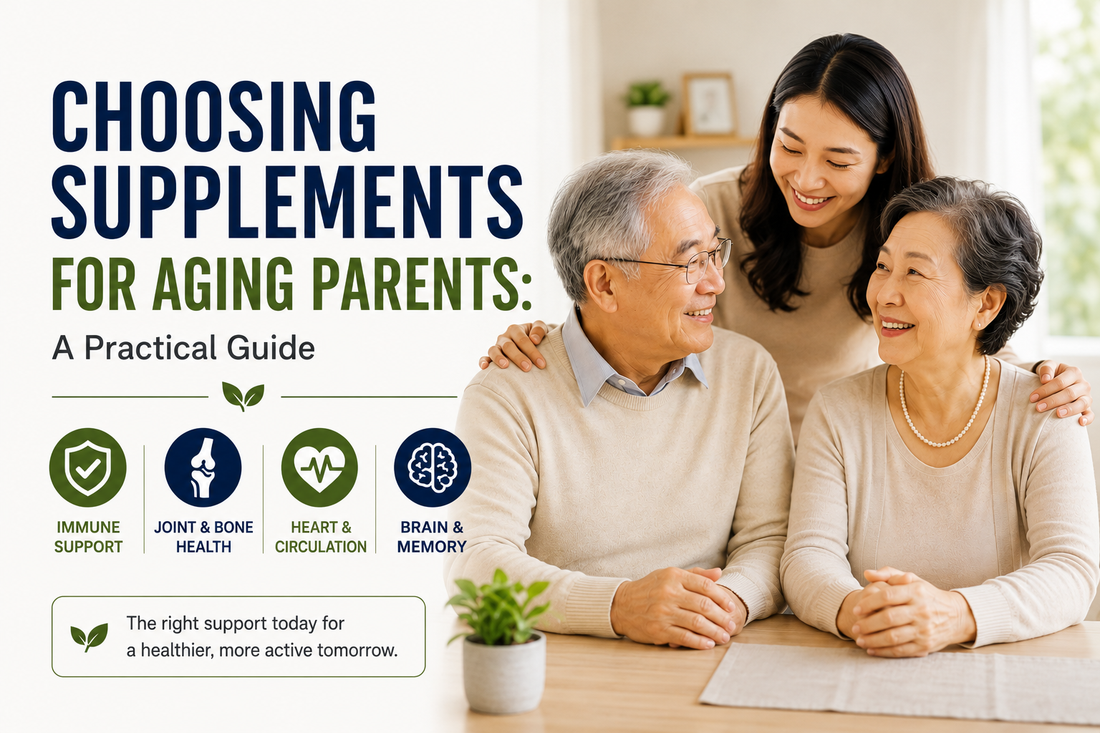 CHOOSING SUPPLEMENTS FOR AGING PARENTS:

A Practical Guide

IMMUNE SUPPORT

JOINT & BONE HEALTH

HEART & CIRCULATION

BRAIN & MEMORY

The right support today for a healthier, more active tomorrow.